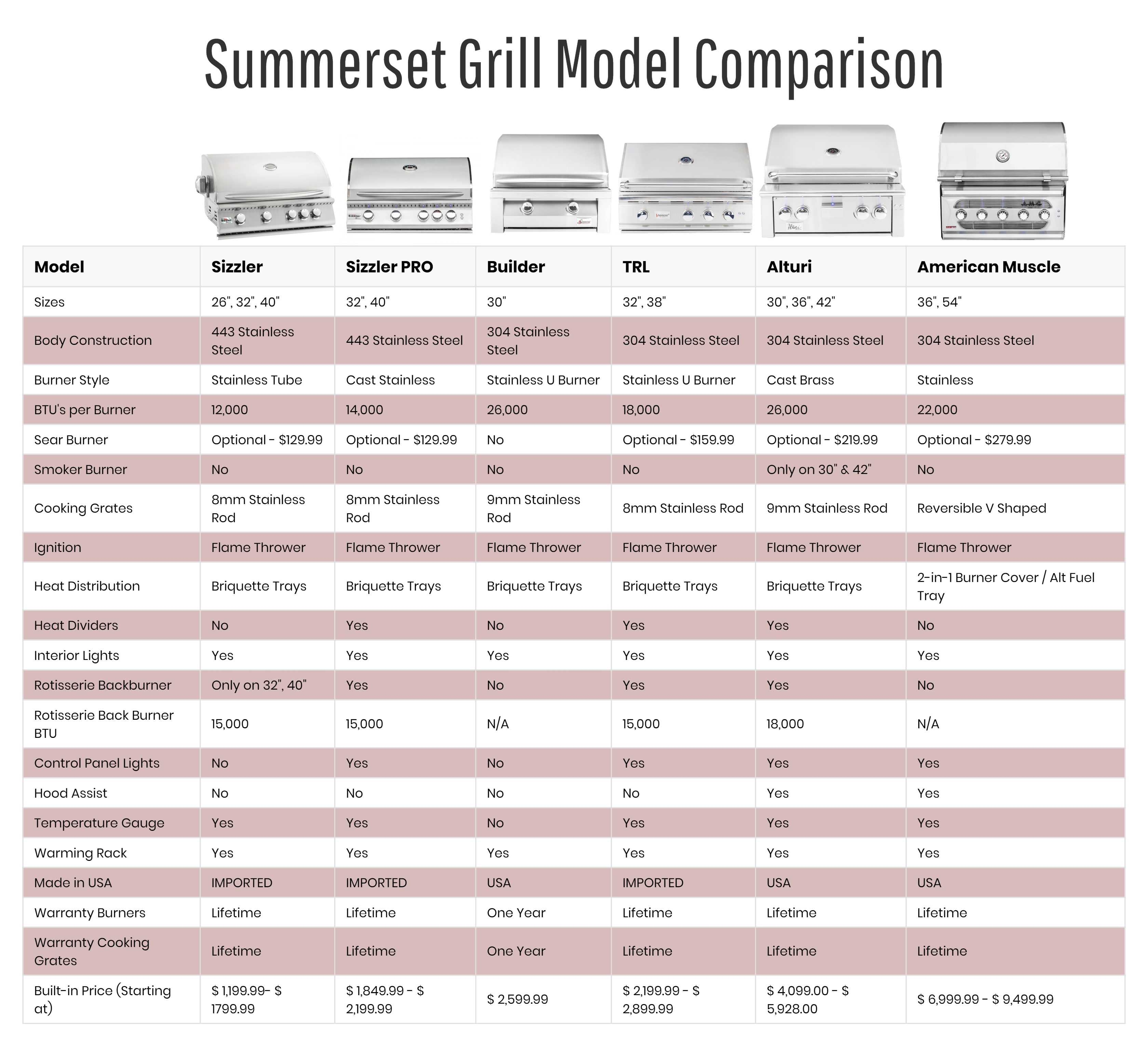 Summerset Grill Model Comparison

| Model | Sizzler | Sizzler PRO | Builder | TRL | Alturi | American Muscle |
|---|---|---|---|---|---|---|
| Sizes | 26", 32", 40" | 32", 40" | 30" | 32", 38" | 30", 36", 42" | 36", 54" |
| Body Construction | 443 Stainless Steel | 443 Stainless Steel | 304 Stainless Steel | 304 Stainless Steel | 304 Stainless Steel | 304 Stainless Steel |
| Burner Style | Stainless Tube | Cast Stainless | Stainless U Burner | Stainless U Burner | Cast Brass | Stainless |
| BTU's per Burner | 12,000 | 14,000 | 26,000 | 18,000 | 26,000 | 22,000 |
| Sear Burner | Optional - $129.99 | Optional - $129.99 | No | Optional - $159.99 | Optional - $219.99 | Optional - $279.99 |
| Smoker Burner | No | No | No | No | Only on 30" & 42" | No |
| Cooking Grates | 8mm Stainless Rod | 8mm Stainless Rod | 9mm Stainless Rod | 8mm Stainless Rod | 9mm Stainless Rod | Reversible V Shaped |
| Ignition | Flame Thrower | Flame Thrower | Flame Thrower | Flame Thrower | Flame Thrower | Flame Thrower |
| Heat Distribution | Briquette Trays | Briquette Trays | Briquette Trays | Briquette Trays | Briquette Trays | 2-in-1 Burner Cover / Alt Fuel Tray |
| Heat Dividers | No | Yes | No | Yes | Yes | No |
| Interior Lights | Yes | Yes | Yes | Yes | Yes | Yes |
| Rotisserie Backburner | Only on 32", 40" | Yes | No | Yes | Yes | No |
| Rotisserie Back Burner BTU | 15,000 | 15,000 | N/A | 15,000 | 18,000 | N/A |
| Control Panel Lights | No | Yes | No | Yes | Yes | Yes |
| Hood Assist | No | No | No | No | Yes | Yes |
| Temperature Gauge | Yes | Yes | No | Yes | Yes | Yes |
| Warming Rack | Yes | Yes | Yes | Yes | Yes | Yes |
| Made in USA | IMPORTED | IMPORTED | USA | IMPORTED | USA | USA |
| Warranty Burners | Lifetime | Lifetime | One Year | Lifetime | Lifetime | Lifetime |
| Warranty Cooking Grates | Lifetime | Lifetime | One Year | Lifetime | Lifetime | Lifetime |
| Built-in Price (Starting at) | $ 1,199.99- $ 1799.99 | $ 1,849.99 - $ 2,199.99 | $ 2,599.99 | $ 2,199.99 - $ 2,899.99 | $ 4,099.00 - $ 5,928.00 | $ 6,999.99 - $ 9,499.99 |